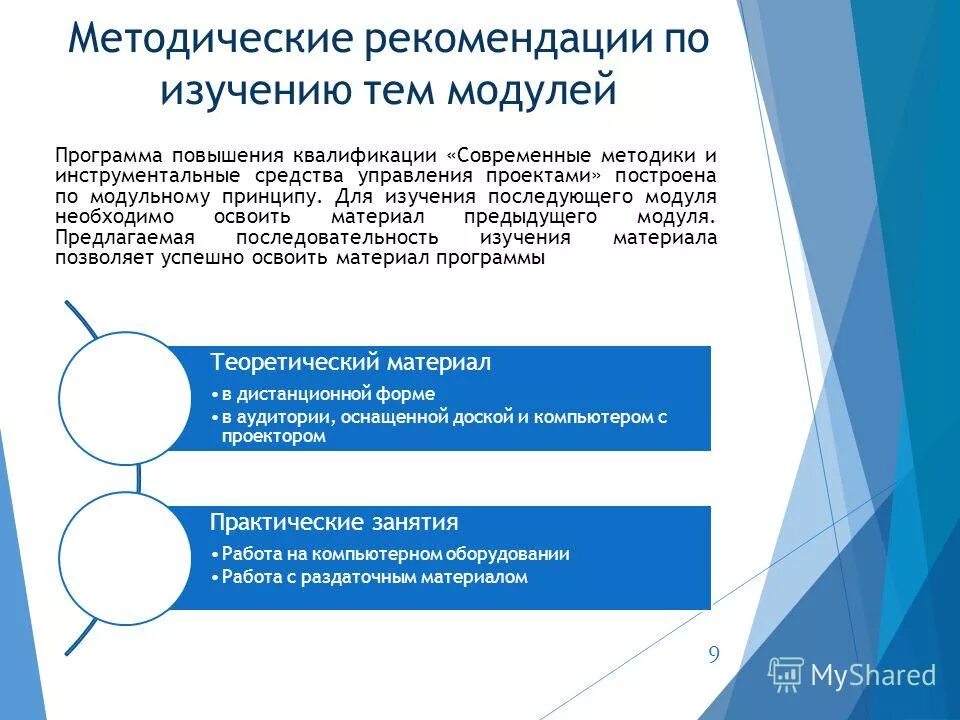 Методические рекомендации по изучению тем модулей

Программа повышения квалификации «Современные методики и инструментальные средства управления проектами» построена по модульному принципу. Для изучения последующего модуля необходимо освоить материал предыдущего модуля. Предлагаемая последовательность изучения материала позволяет успешно освоить материал программы

Теоретический материал
• в дистанционной форме
• в аудитории, оснащенной доской и компьютером с проектором

Практические занятия
• Работа на компьютерном оборудовании
• Работа с раздаточным материалом

9

MyShared